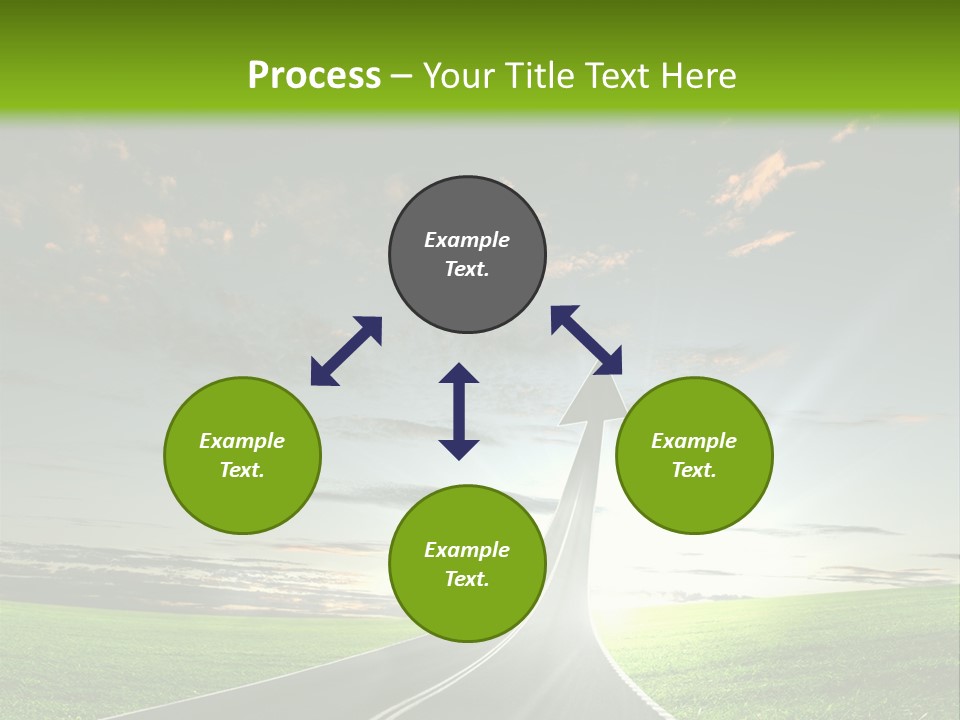 Process – Your Title Text Here

Example Text.

Example Text.

Example Text.

Example Text.